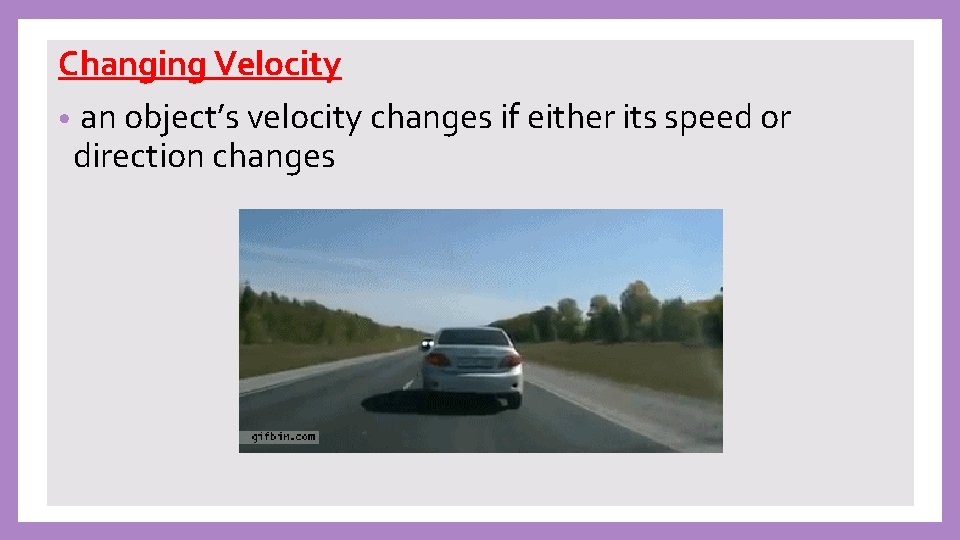 Changing Velocity

• an object's velocity changes if either its speed or direction changes

gifbin.com